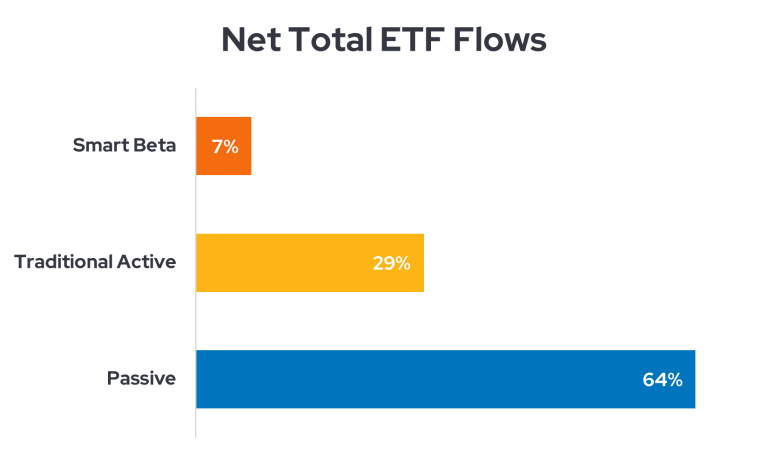 Net Total ETF Flows

Smart Beta
7%

Traditional Active
29%

Passive
64%